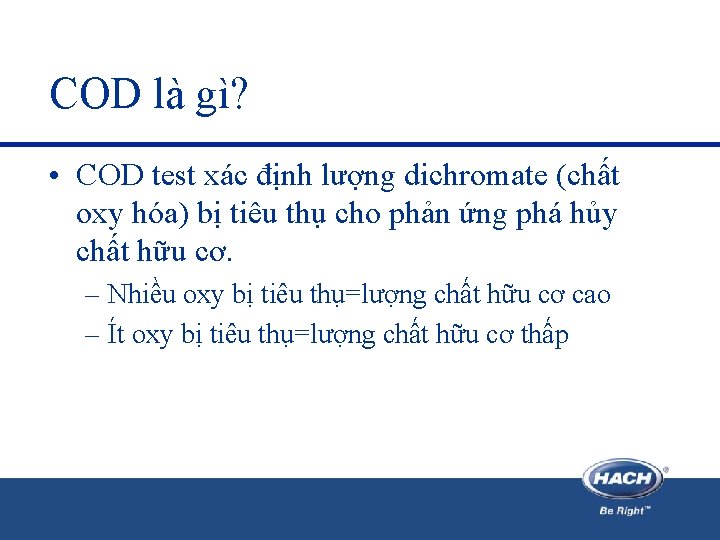 COD là gì?

• COD test xác định lượng dichromate (chất oxy hóa) bị tiêu thụ cho phản ứng phá hủy chất hữu cơ.

– Nhiều oxy bị tiêu thụ=lượng chất hữu cơ cao

– Ít oxy bị tiêu thụ=lượng chất hữu cơ thấp

HACH®
Be Right™